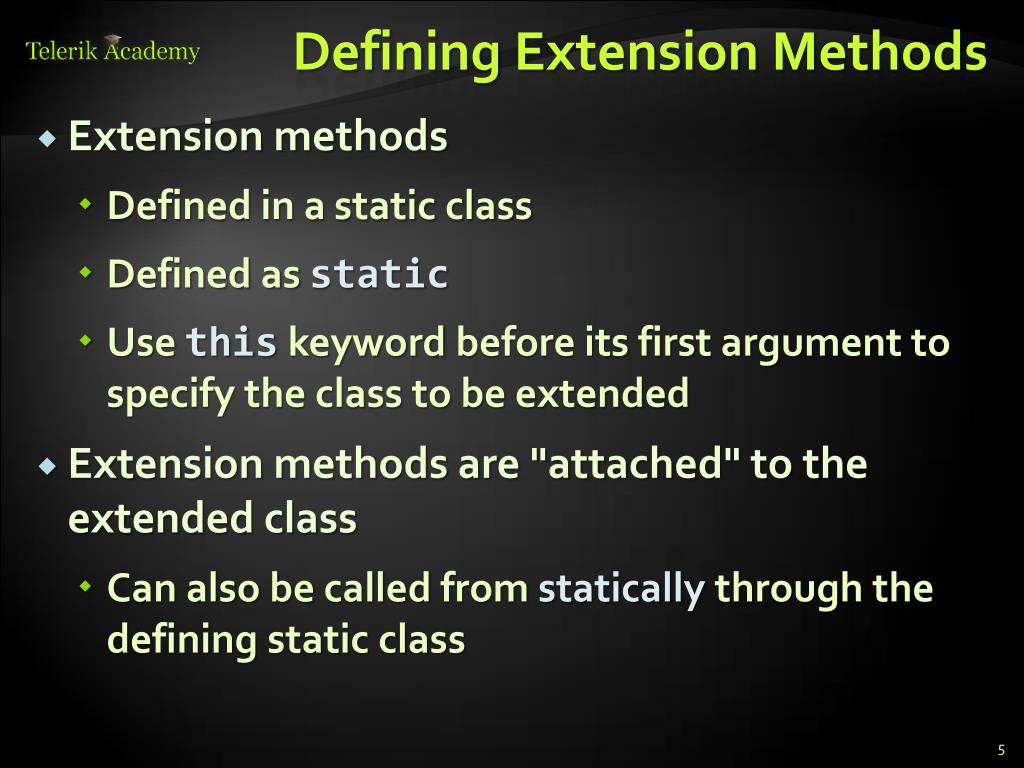 Telerik Academy

Defining Extension Methods

Extension methods

Defined in a static class

Defined as static

Use this keyword before its first argument to specify the class to be extended

Extension methods are "attached" to the extended class

Can also be called from statically through the defining static class

5